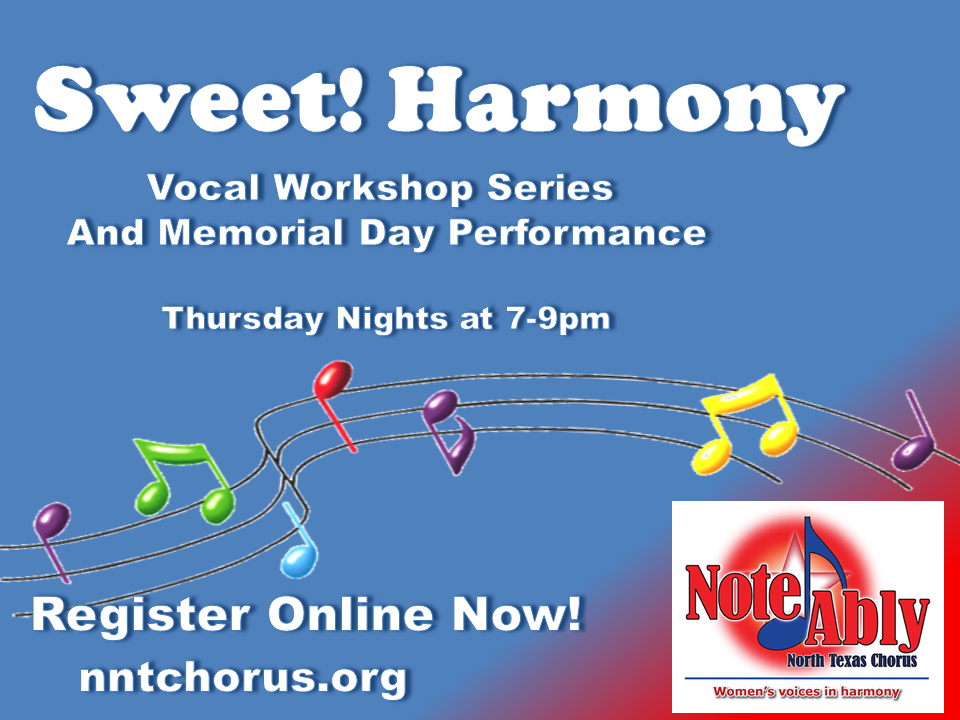 Sweet! Harmony

Vocal Workshop Series
And Memorial Day Performance

Thursday Nights at 7-9pm

Register Online Now!
nntchorus.org

Note Ably
North Texas Chorus
Women's voices in harmony